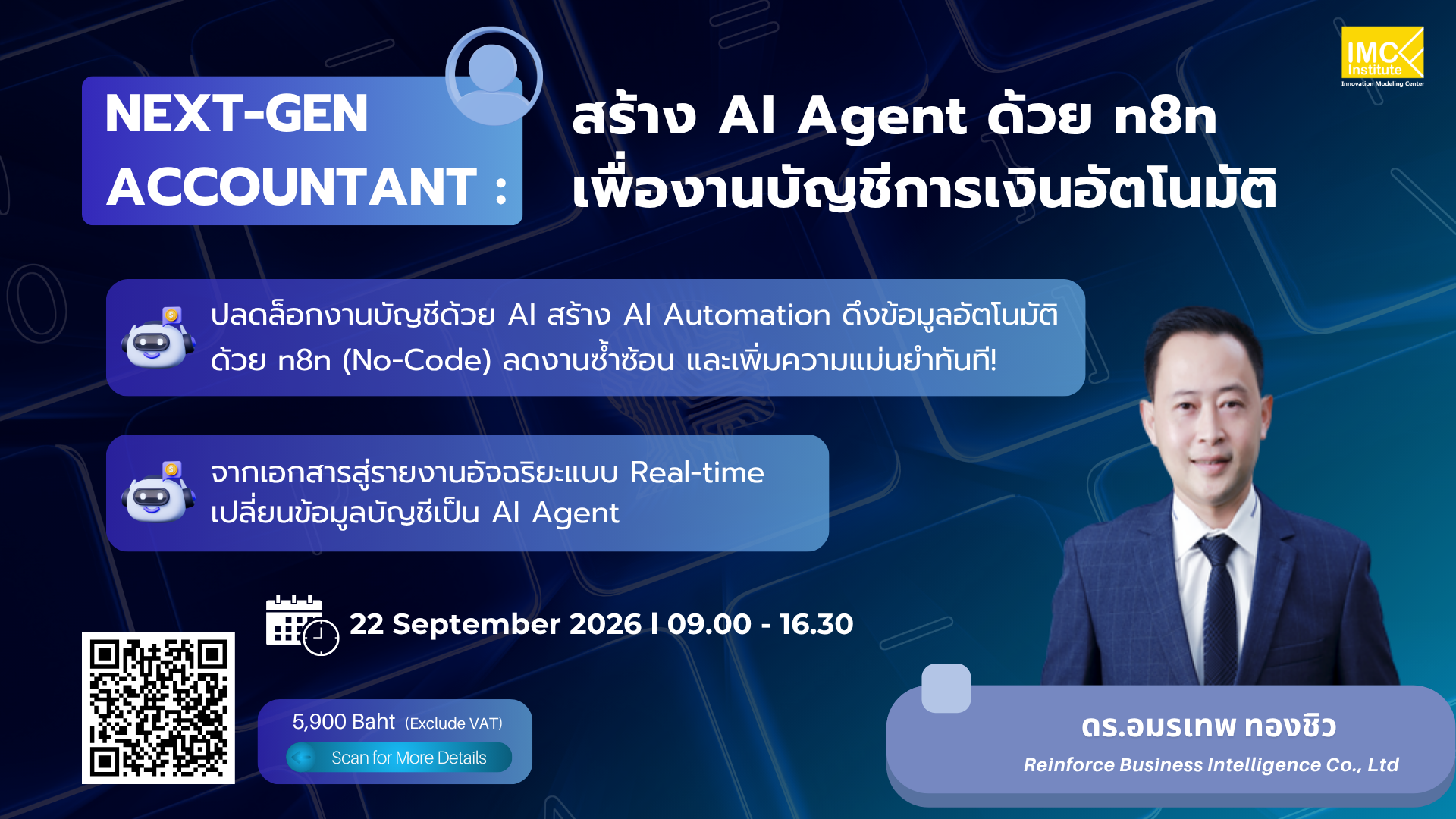 IMC Institute
Innovation Modeling Center

NEXT-GEN ACCOUNTANT :

สร้าง AI Agent ด้วย n8n เพื่องานบัญชีการเงินอัตโนมัติ

ปลดล็อกงานบัญชีด้วย AI สร้าง AI Automation ดึงข้อมูลอัตโนมัติ ด้วย n8n (No-Code) ลดงานซ้ำซ้อน และเพิ่มความแม่นยำทันที!

จากเอกสารสู่รายงานอัจฉริยะแบบ Real-time เปลี่ยนข้อมูลบัญชีเป็น AI Agent

22 September 2026 l 09.00 - 16.30

5,900 Baht (Exclude VAT)
Scan for More Details

ดร.อมรเทพ ทองชิว
Reinforce Business Intelligence Co., Ltd